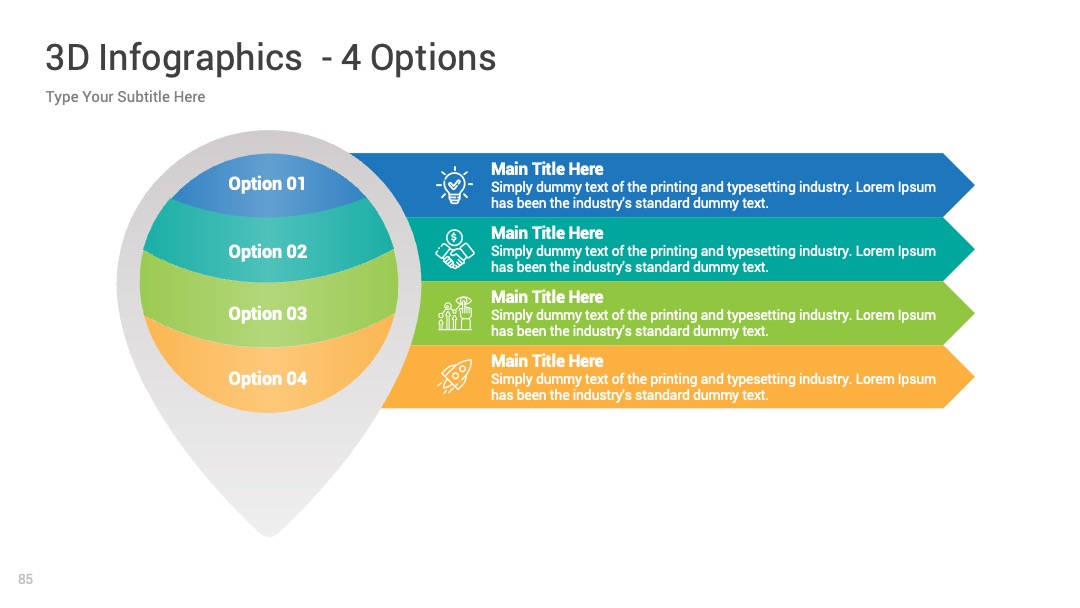 3D Infographics - 4 Options

Type Your Subtitle Here

Option 01

Option 02

Option 03

Option 04

Main Title Here
Simply dummy text of the printing and typesetting industry. Lorem Ipsum has been the industry's standard dummy text.

Main Title Here
Simply dummy text of the printing and typesetting industry. Lorem Ipsum has been the industry's standard dummy text.

Main Title Here
Simply dummy text of the printing and typesetting industry. Lorem Ipsum has been the industry's standard dummy text.

Main Title Here
Simply dummy text of the printing and typesetting industry. Lorem Ipsum has been the industry's standard dummy text.

85